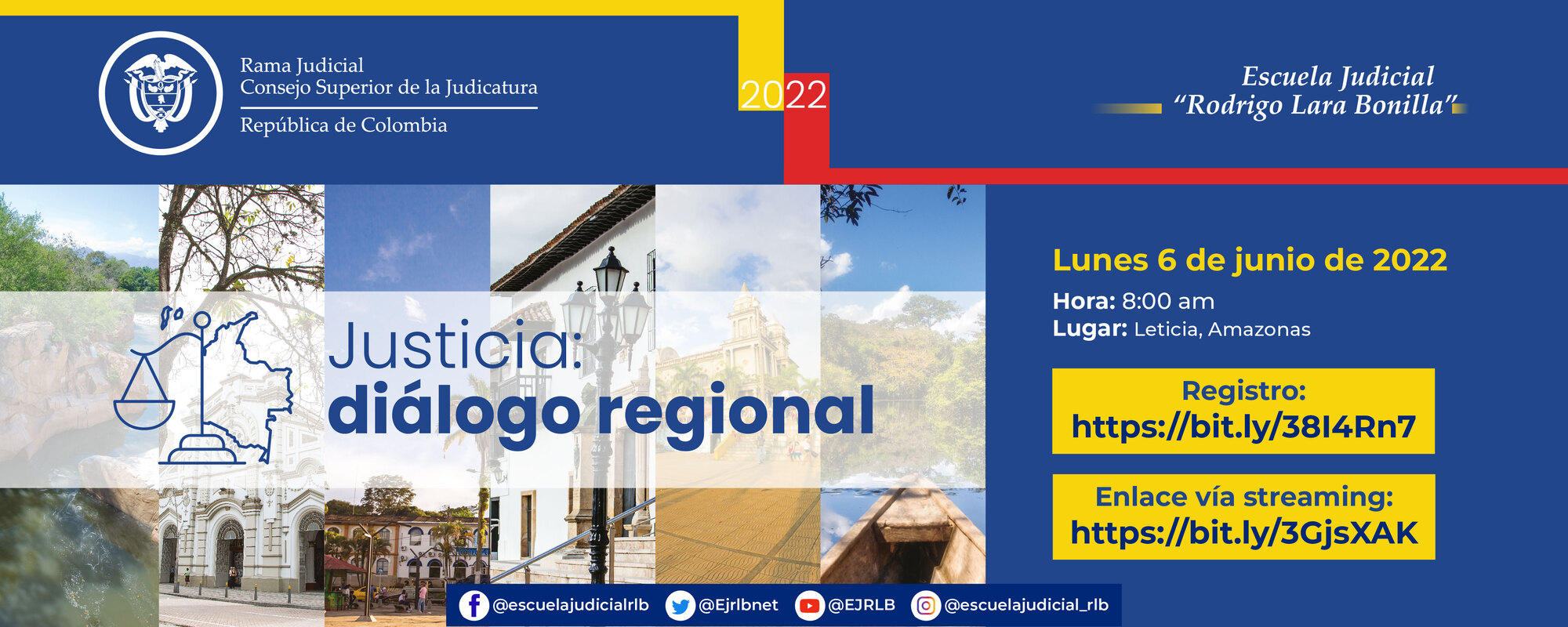 Rama Judicial
Consejo Superior de la Judicatura
República de Colombia

2022

Escuela Judicial
"Rodrigo Lara Bonilla"

Justicia:
diálogo regional

Lunes 6 de junio de 2022
Hora: 8:00 am
Lugar: Leticia, Amazonas

Registro:
https://bit.ly/38I4Rn7

Enlace vía streaming:
https://bit.ly/3GjsXAK

@escuelajudicialrlb @Ejrlbnet @EJRLB @escuelajudicial_rlb